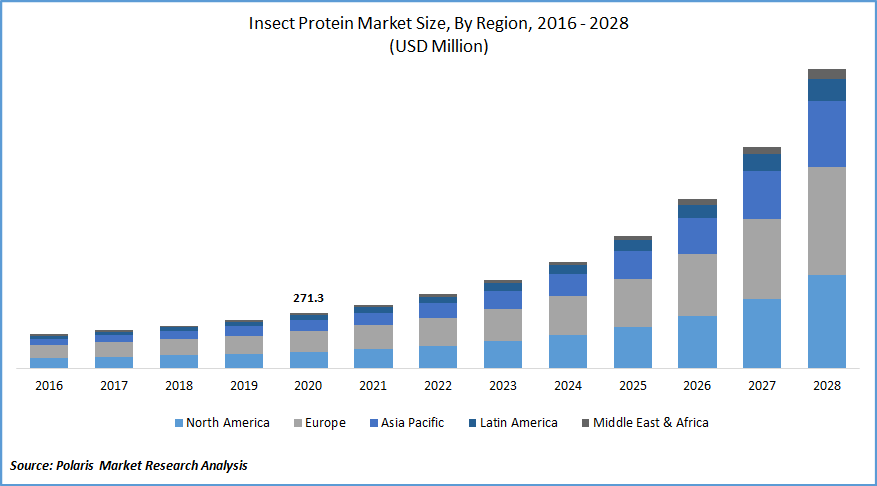 Insect Protein Market Size, By Region, 2016 - 2028
(USD Million)

271.3

2016 2017 2018 2019 2020 2021 2022 2023 2024 2025 2026 2027 2028

North America Europe Asia Pacific Latin America Middle East & Africa

Source: Polaris Market Research Analysis